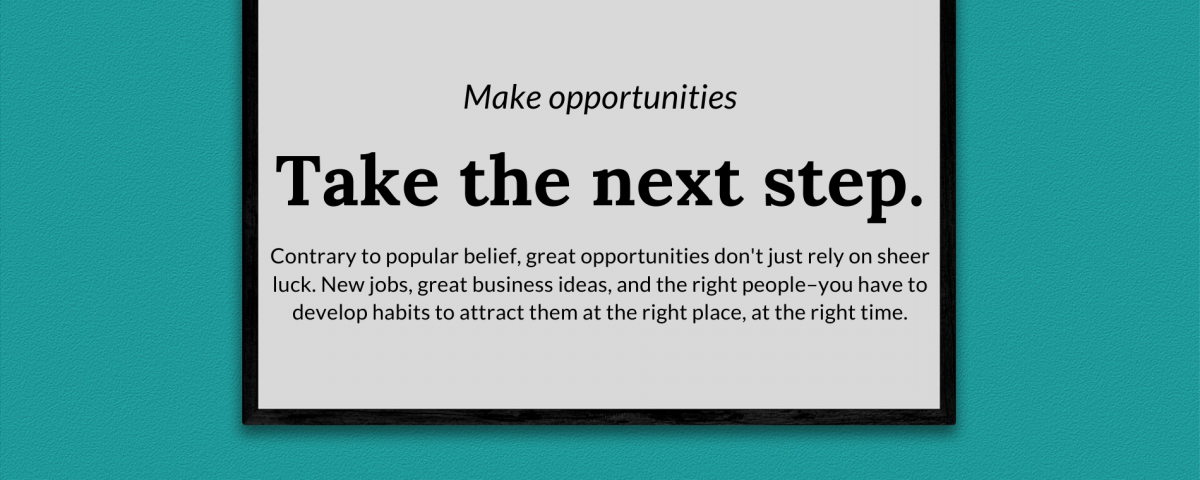 Make opportunities

Take the next step.

Contrary to popular belief, great opportunities don't just rely on sheer luck. New jobs, great business ideas, and the right people–you have to develop habits to attract them at the right place, at the right time.